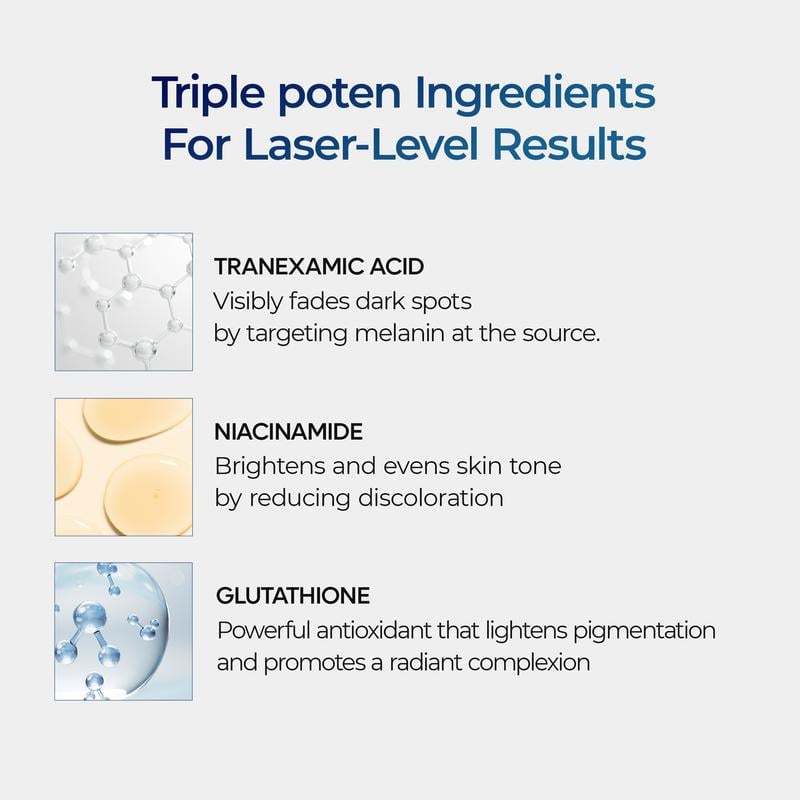 Triple poten Ingredients
For Laser-Level Results

TRANEXAMIC ACID
Visibly fades dark spots by targeting melanin at the source.

NIACINAMIDE
Brightens and evens skin tone by reducing discoloration

GLUTATHIONE
Powerful antioxidant that lightens pigmentation and promotes a radiant complexion